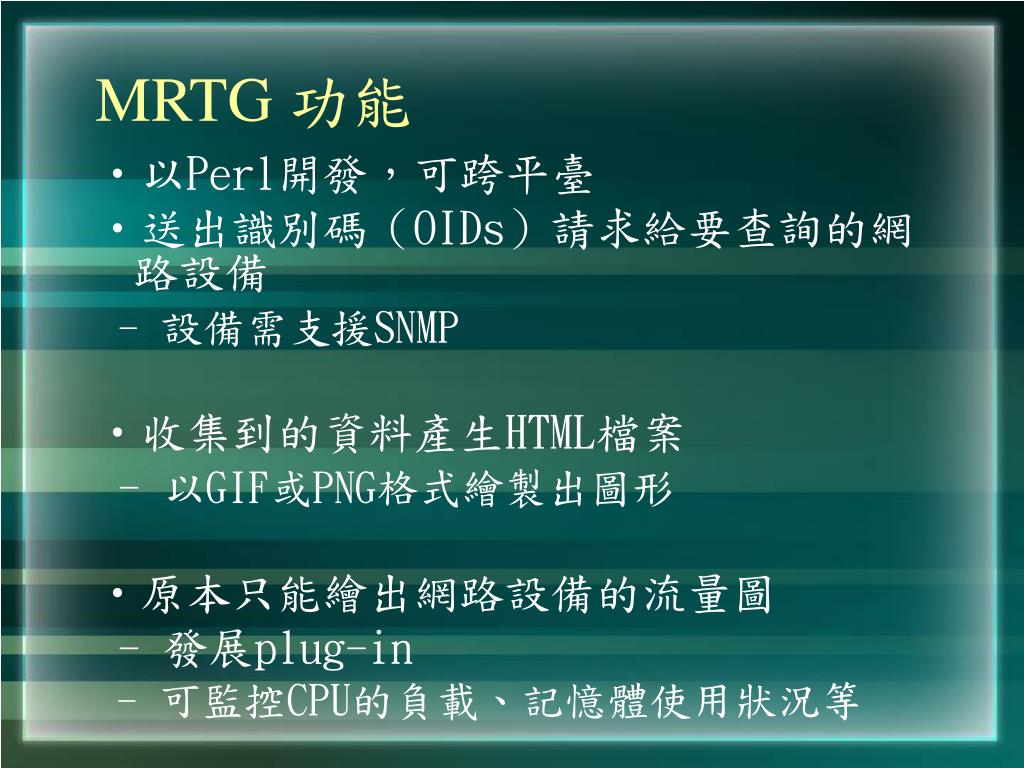 MRTG 功能

• 以Perl開發，可跨平臺
• 送出識別碼（OIDs）請求給要查詢的網路設備
– 設備需支援SNMP

• 收集到的資料產生HTML檔案
– 以GIF或PNG格式繪製出圖形

• 原本只能繪出網路設備的流量圖
– 發展plug-in
– 可監控CPU的負載、記憶體使用狀況等